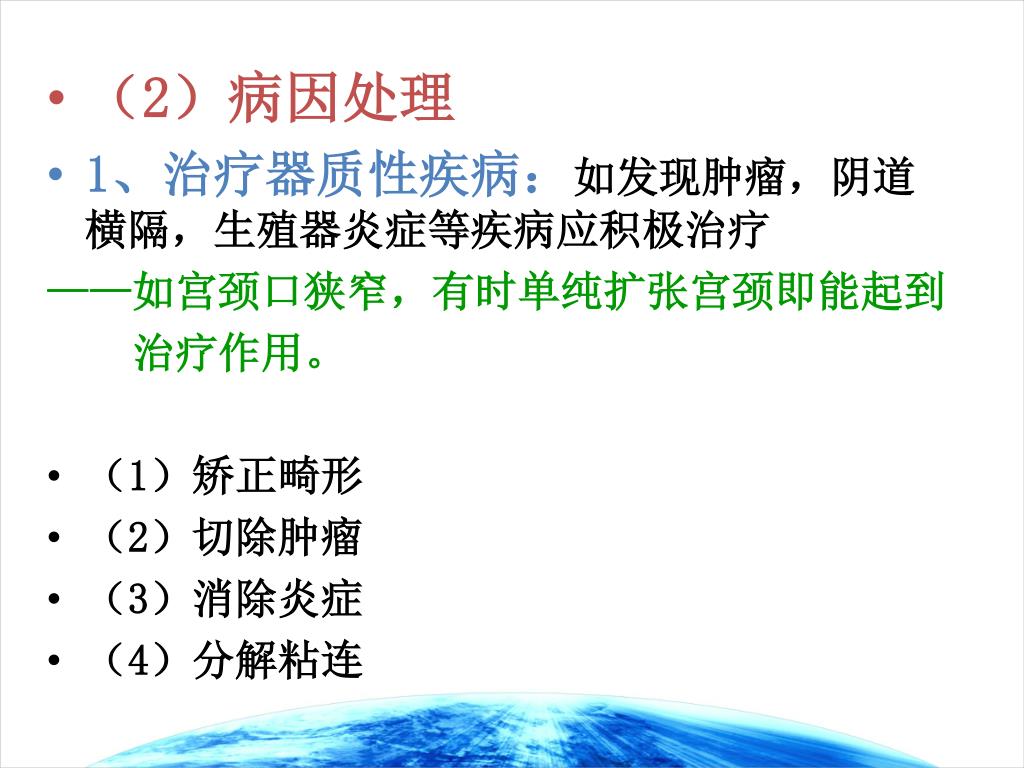 • （2）病因处理

• 1、治疗器质性疾病：如发现肿瘤，阴道横隔，生殖器炎症等疾病应积极治疗

——如宫颈口狭窄，有时单纯扩张宫颈即能起到治疗作用。

• （1）矫正畸形
• （2）切除肿瘤
• （3）消除炎症
• （4）分解粘连